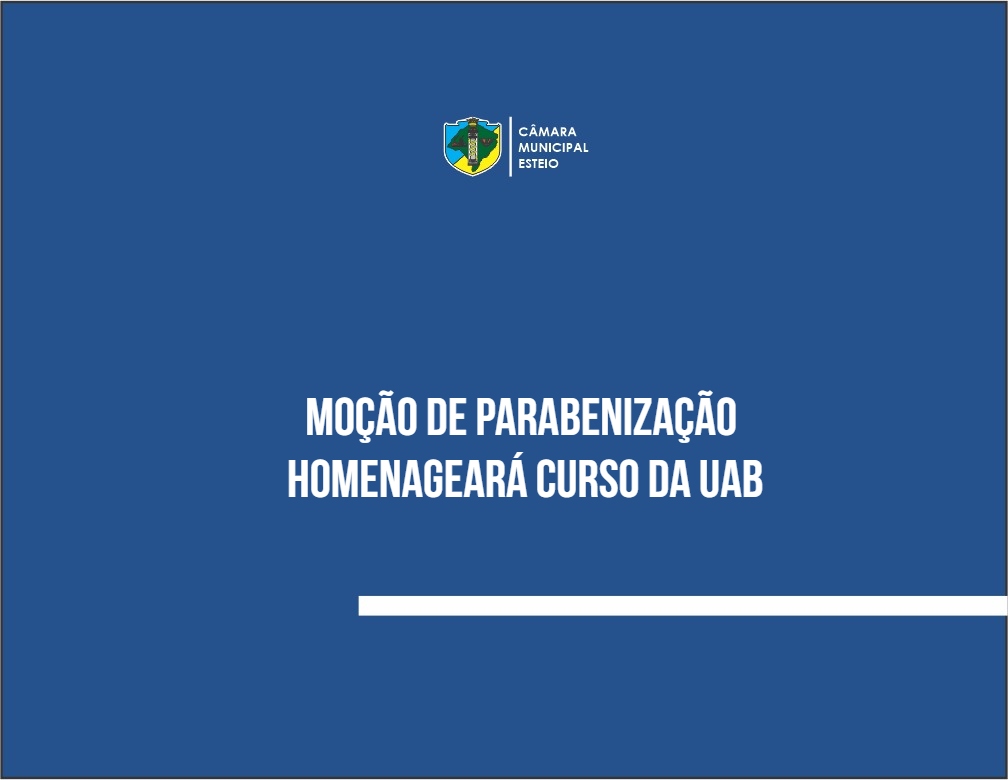 CÂMARA
MUNICIPAL
ESTEIO

MOÇÃO DE PARABENIZAÇÃO HOMENAGEARÁ CURSO DA UAB